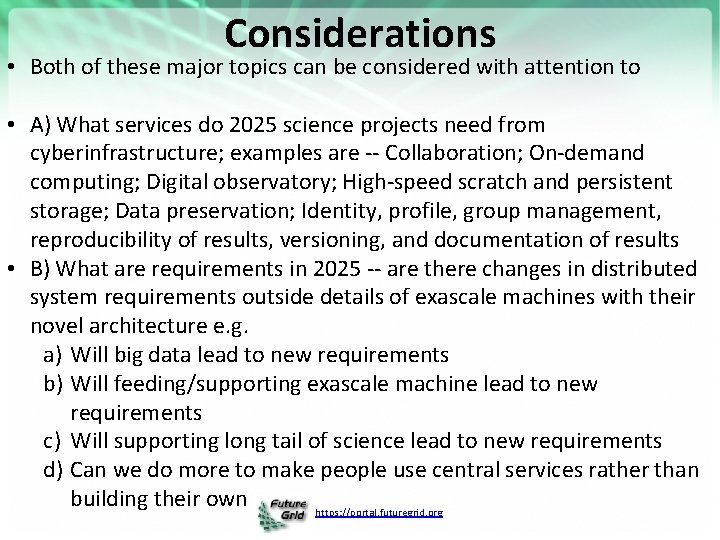 Considerations

• Both of these major topics can be considered with attention to

• A) What services do 2025 science projects need from cyberinfrastructure; examples are -- Collaboration; On-demand computing; Digital observatory; High-speed scratch and persistent storage; Data preservation; Identity, profile, group management, reproducibility of results, versioning, and documentation of results
• B) What are requirements in 2025 -- are there changes in distributed system requirements outside details of exascale machines with their novel architecture e.g.
a) Will big data lead to new requirements
b) Will feeding/supporting exascale machine lead to new requirements
c) Will supporting long tail of science lead to new requirements
d) Can we do more to make people use central services rather than building their own

Future Grid https://portal.futuregrid.org